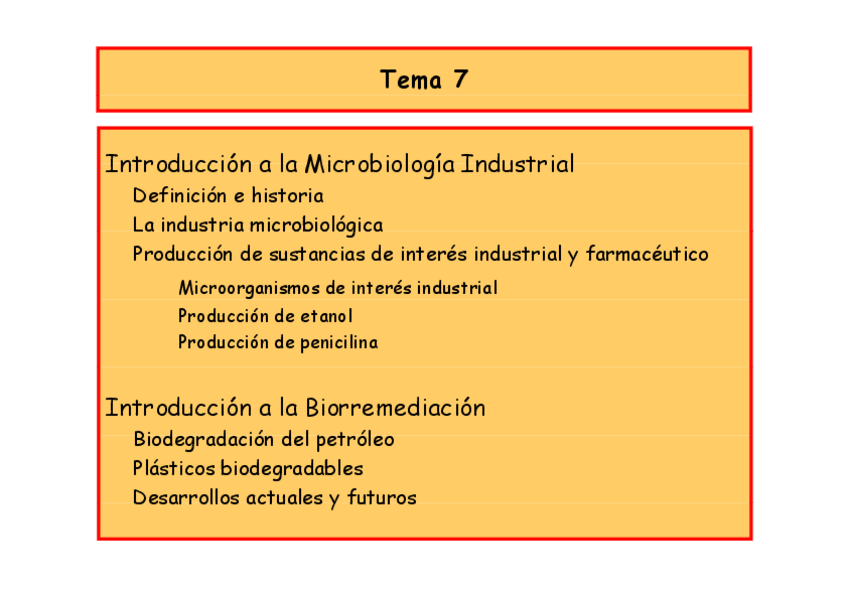 Tema 7

Introducción a la Microbiología Industrial

Definición e historia

La industria microbiológica

Producción de sustancias de interés industrial y farmacéutico

Microorganismos de interés industrial

Producción de etanol

Producción de penicilina

Introducción a la Biorremediación

Biodegradación del petróleo

Plásticos biodegradables

Desarrollos actuales y futuros